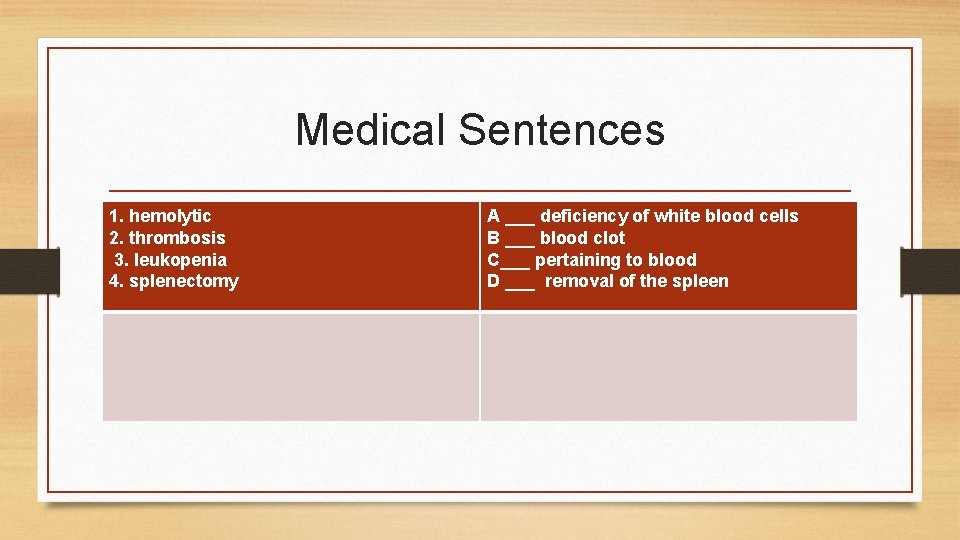 Medical Sentences

| 1. hemolytic<br>2. thrombosis<br>3. leukopenia<br>4. splenectomy | A ___ deficiency of white blood cells<br>B ___ blood clot<br>C___ pertaining to blood<br>D ___ removal of the spleen |
|---|---|
| | |